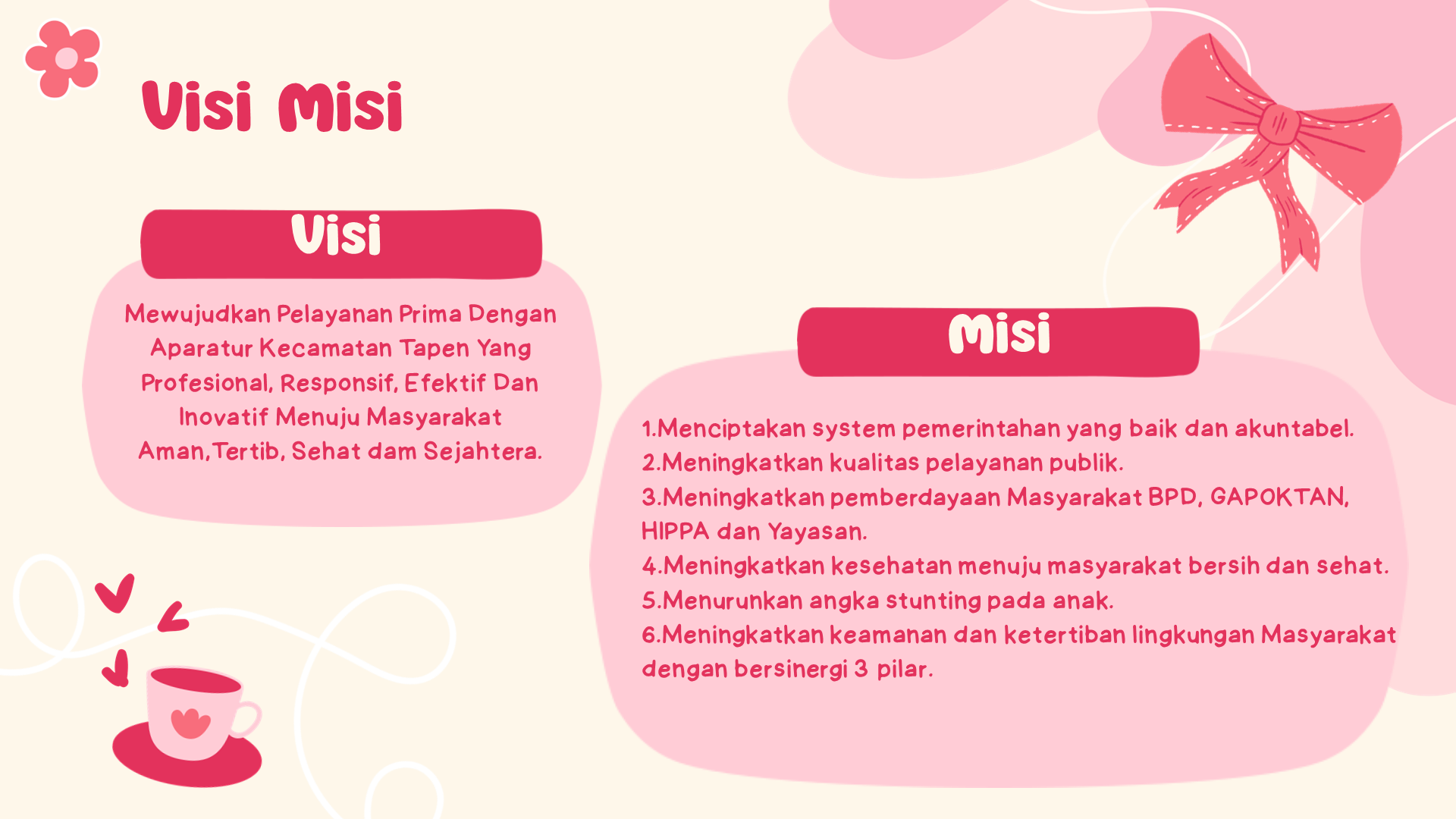 Visi Misi

Visi

Mewujudkan Pelayanan Prima Dengan Aparatur Kecamatan Tapen Yang Profesional, Responsif, Efektif Dan Inovatif Menuju Masyarakat Aman,Tertib, Sehat dam Sejahtera.

Misi

1.Menciptakan system pemerintahan yang baik dan akuntabel.
2.Meningkatkan kualitas pelayanan publik.
3.Meningkatkan pemberdayaan Masyarakat BPD, GAPOKTAN, HIPPA dan Yayasan.
4.Meningkatkan kesehatan menuju masyarakat bersih dan sehat.
5.Menurunkan angka stunting pada anak.
6.Meningkatkan keamanan dan ketertiban lingkungan Masyarakat dengan bersinergi 3 pilar.